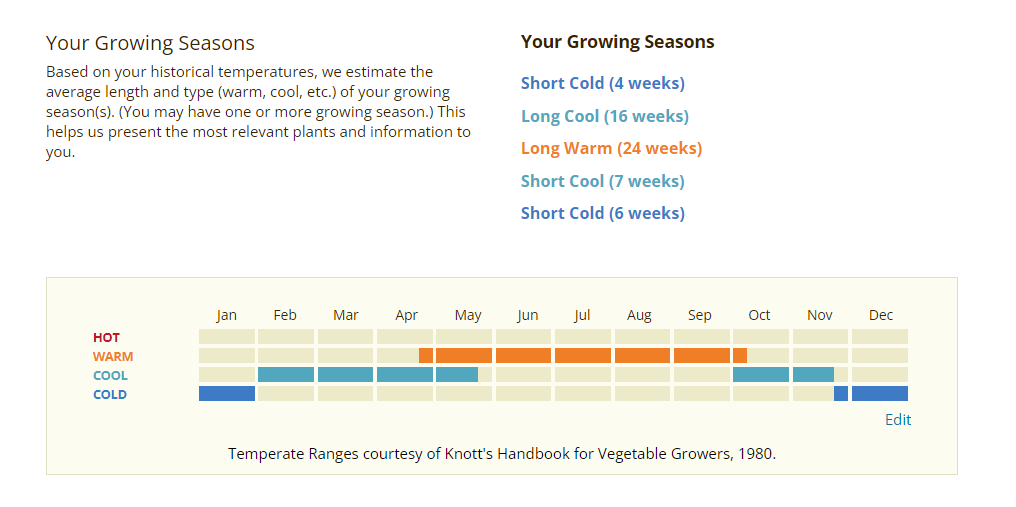 Your Growing Seasons

Based on your historical temperatures, we estimate the average length and type (warm, cool, etc.) of your growing season(s). (You may have one or more growing season.) This helps us present the most relevant plants and information to you.

Your Growing Seasons

Short Cold (4 weeks)

Long Cool (16 weeks)

Long Warm (24 weeks)

Short Cool (7 weeks)

Short Cold (6 weeks)

Jan Feb Mar Apr May Jun Jul Aug Sep Oct Nov Dec

HOT
WARM
COOL
COLD

Edit

Temperate Ranges courtesy of Knott's Handbook for Vegetable Growers, 1980.